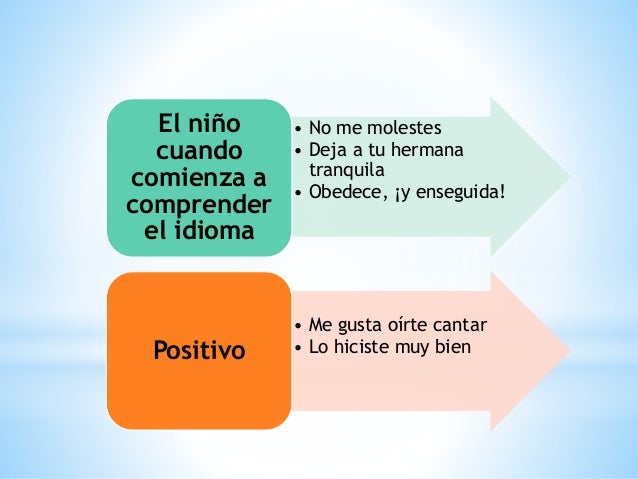 El niño cuando comienza a comprender el idioma

• No me molestes
• Deja a tu hermana tranquila
• Obedece, ¡y enseguida!

Positivo

• Me gusta oírte cantar
• Lo hiciste muy bien